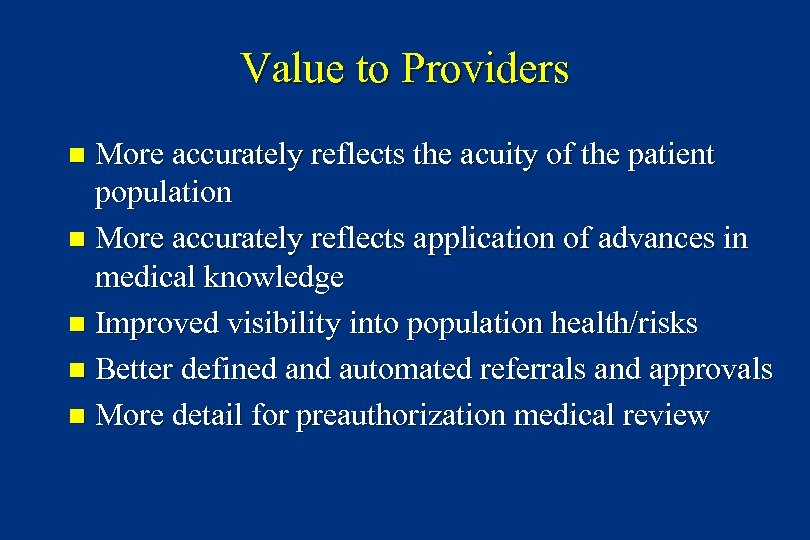 Value to Providers

- More accurately reflects the acuity of the patient population
- More accurately reflects application of advances in medical knowledge
- Improved visibility into population health/risks
- Better defined and automated referrals and approvals
- More detail for preauthorization medical review